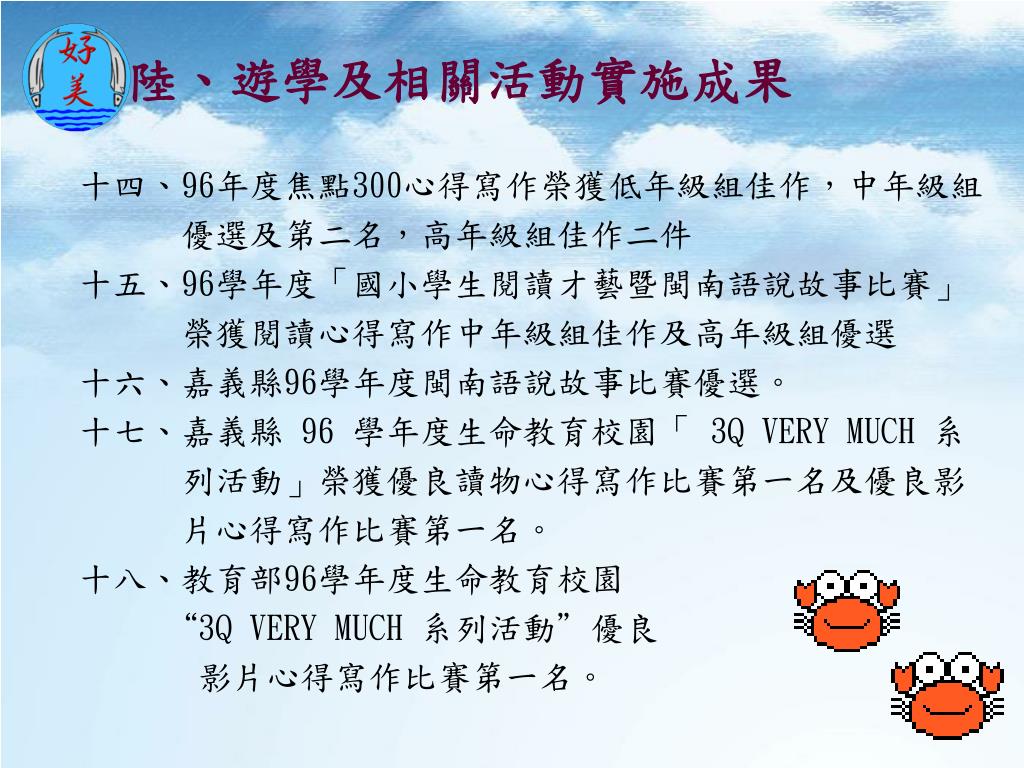 好美

陸、遊學及相關活動實施成果

十四、96年度焦點300心得寫作榮獲低年級組佳作，中年級組優選及第二名，高年級組佳作二件

十五、96學年度「國小學生閱讀才藝暨閩南語說故事比賽」榮獲閱讀心得寫作中年級組佳作及高年級組優選

十六、嘉義縣96學年度閩南語說故事比賽優選。

十七、嘉義縣 96 學年度生命教育校園「 3Q VERY MUCH 系列活動」榮獲優良讀物心得寫作比賽第一名及優良影片心得寫作比賽第一名。

十八、教育部96學年度生命教育校園“3Q VERY MUCH 系列活動”優良影片心得寫作比賽第一名。